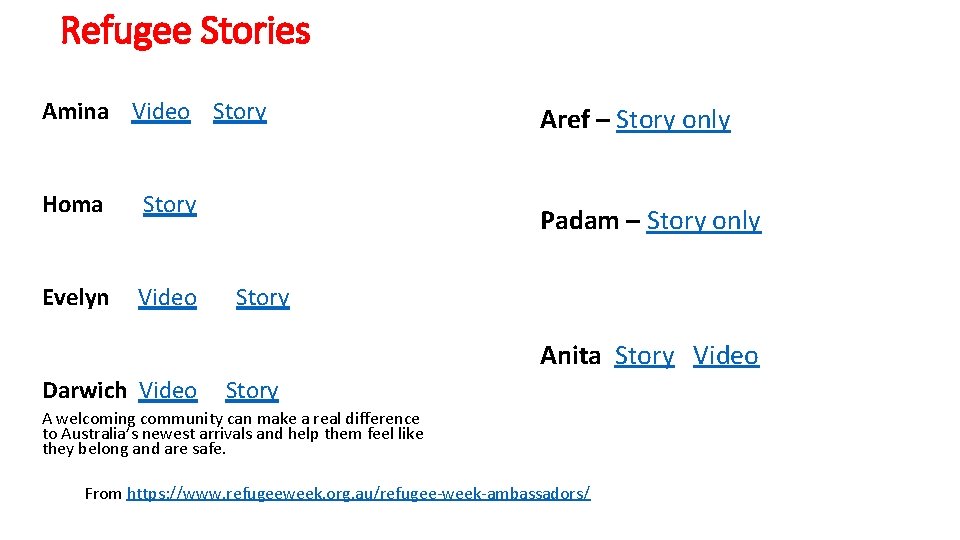 Refugee Stories

Amina Video Story

Homa Story

Evelyn Video Story

Darwich Video Story

A welcoming community can make a real difference to Australia's newest arrivals and help them feel like they belong and are safe.

Aref – Story only

Padam – Story only

Anita Story Video

From https://www.refugeeweek.org.au/refugee-week-ambassadors/